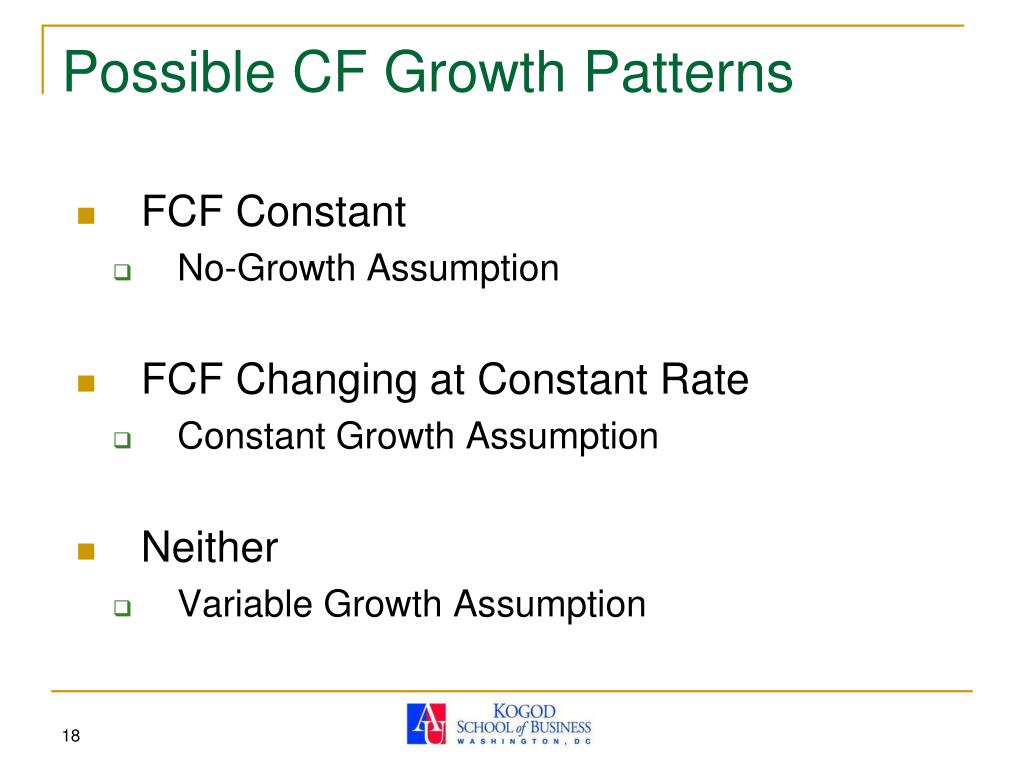 Possible CF Growth Patterns

FCF Constant
No-Growth Assumption

FCF Changing at Constant Rate
Constant Growth Assumption

Neither
Variable Growth Assumption

18

AU KOGOD SCHOOL of BUSINESS WASHINGTON, DC